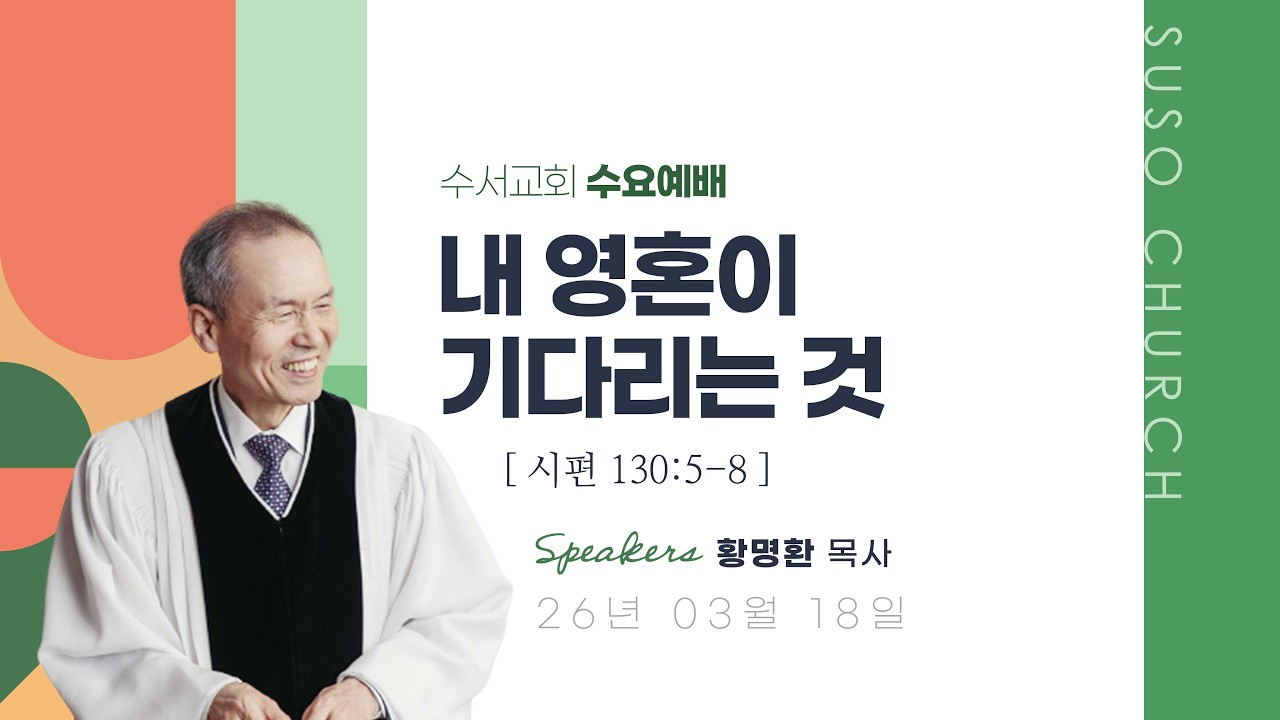 수서교회 수요예배

내 영혼이 기다리는 것

[ 시편 130:5-8 ]

Speakers 황명환 목사

26년 03월 18일

SUSO CHURCH